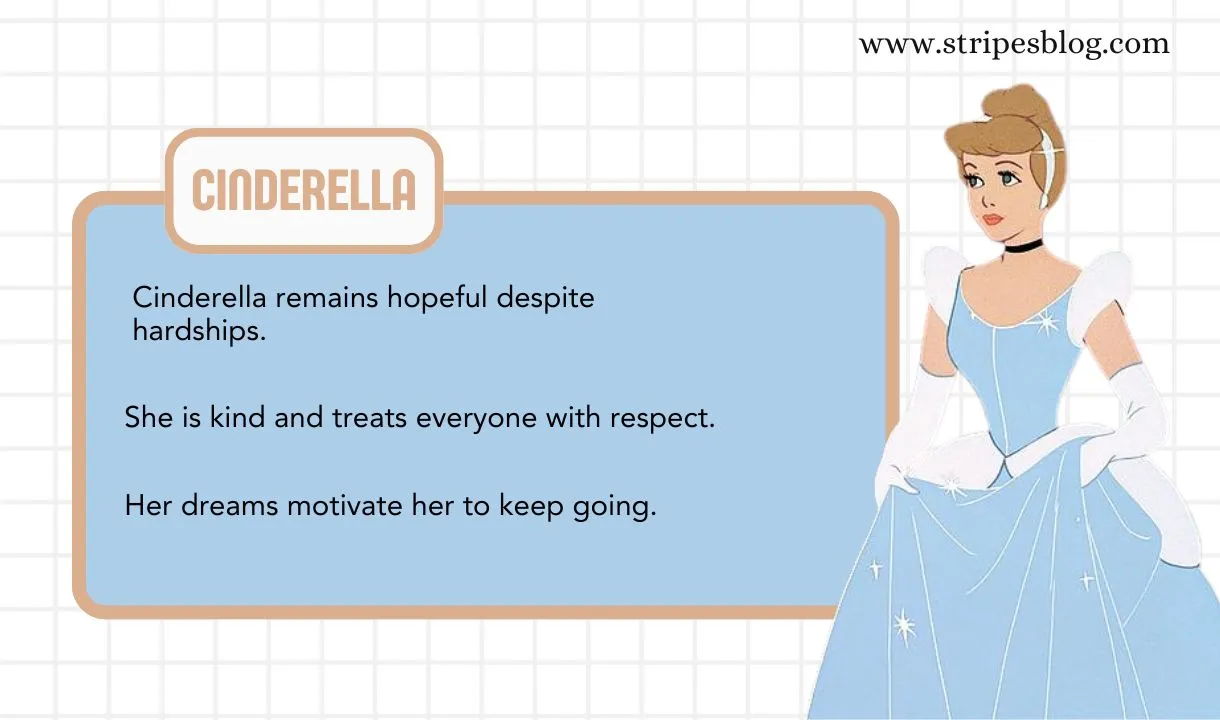 www.stripesblog.com

CINDERELLA

Cinderella remains hopeful despite hardships.

She is kind and treats everyone with respect.

Her dreams motivate her to keep going.